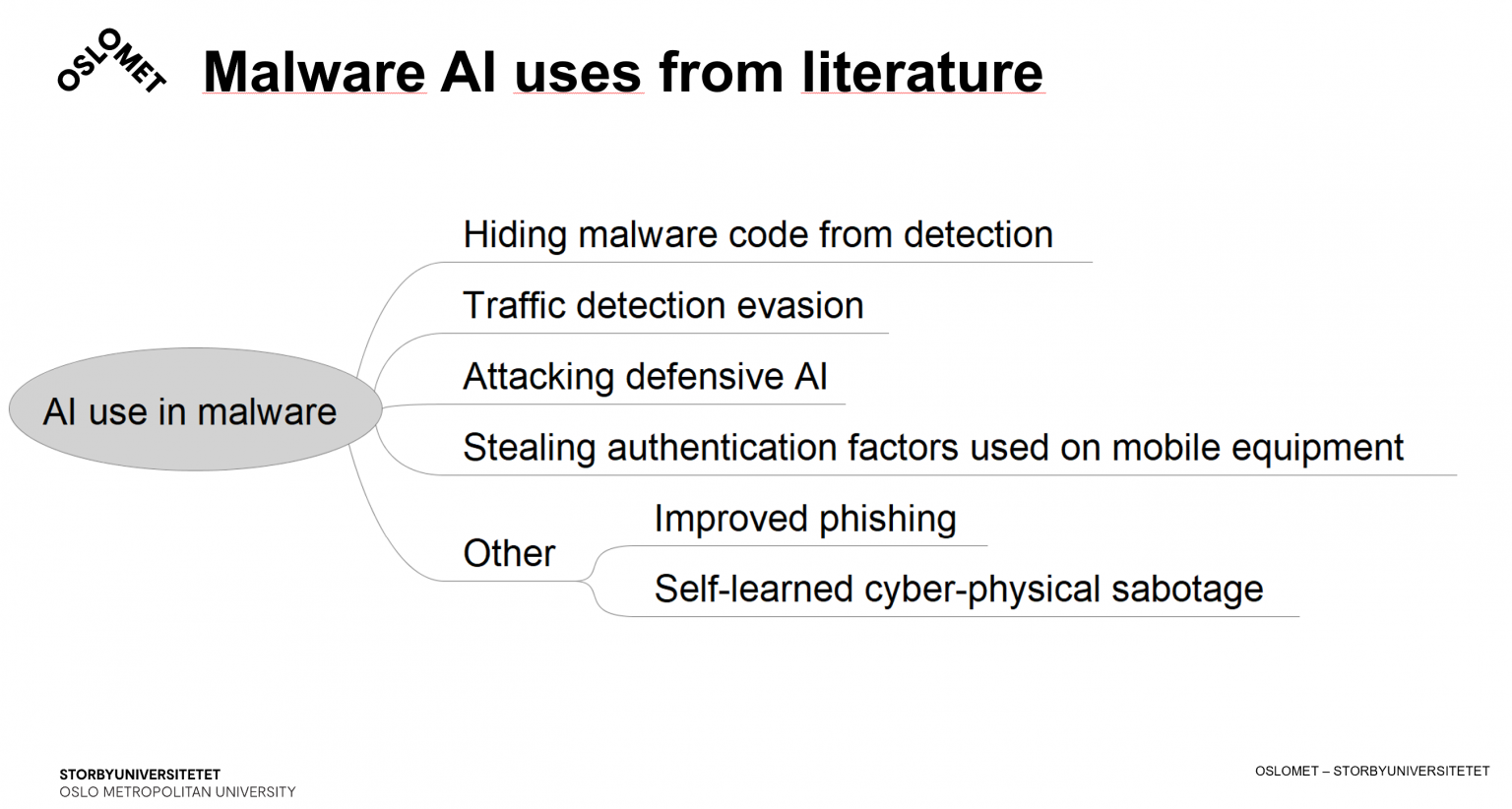 OSLOMET

Malware AI uses from literature

AI use in malware

Hiding malware code from detection

Traffic detection evasion

Attacking defensive AI

Stealing authentication factors used on mobile equipment

Other

Improved phishing

Self-learned cyber-physical sabotage

STORBYUNIVERSITETET
OSLO METROPOLITAN UNIVERSITY

OSLOMET – STORBYUNIVERSITETET